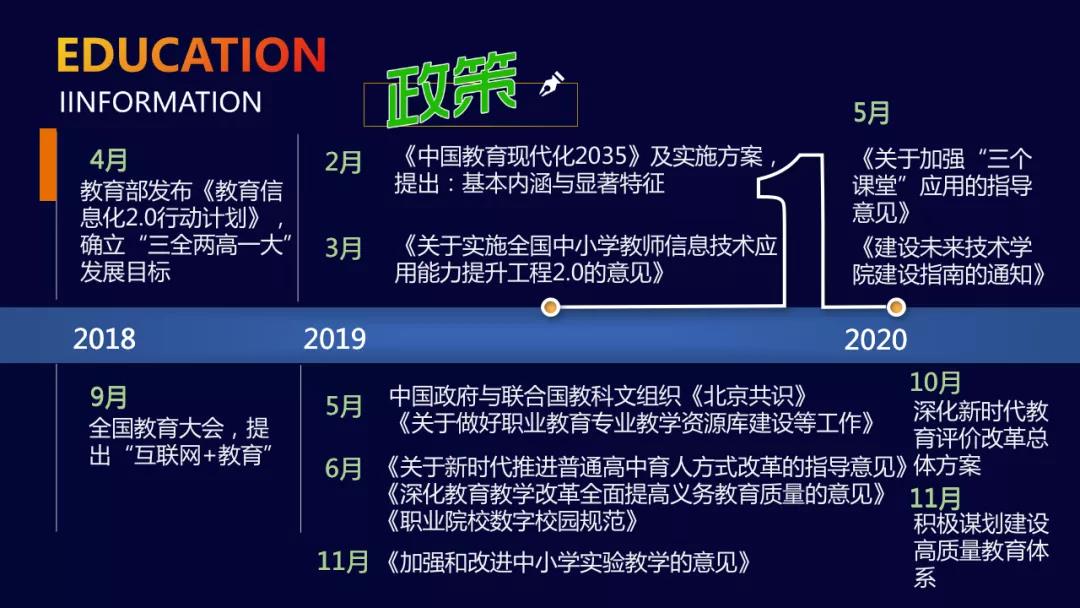 EDUCATION
IINFORMATION

政策

4月
教育部发布《教育信息化2.0行动计划》，确立“三全两高一大”发展目标

2月
《中国教育现代化2035》及实施方案，提出：基本内涵与显著特征

3月
《关于实施全国中小学教师信息技术应用能力提升工程2.0的意见》

5月
《关于加强“三个课堂”应用的指导意见》
《建设未来技术学院建设指南的通知》

2018 2019 2020

9月
全国教育大会，提出“互联网+教育”

5月
中国政府与联合国教科文组织《北京共识》
《关于做好职业教育专业教学资源库建设等工作》

6月
《关于新时代推进普通高中育人方式改革的指导意见》
《深化教育教学改革全面提高义务教育质量的意见》
《职业院校数字校园规范》

11月
《加强和改进中小学实验教学的意见》

10月
深化新时代教育评价改革总体方案

11月
积极谋划建设高质量教育体系